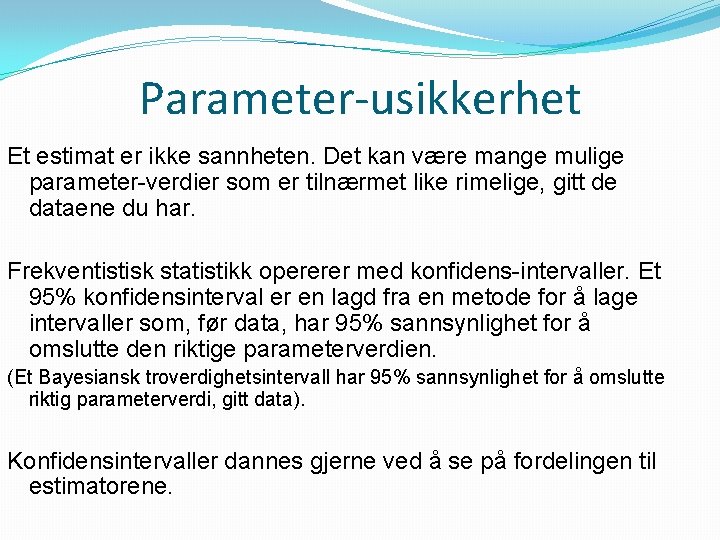 Parameter-usikkerhet

Et estimat er ikke sannheten. Det kan være mange mulige parameter-verdier som er tilnærmet like rimelige, gitt de dataene du har.

Frekventistisk statistikk opererer med konfidens-intervaller. Et 95% konfidensinterval er en lagd fra en metode for å lage intervaller som, før data, har 95% sannsynlighet for å omslutte den riktige parameterverdien.
(Et Bayesiansk troverdighetsintervall har 95% sannsynlighet for å omslutte riktig parameterverdi, gitt data).

Konfidensintervaller dannes gjerne ved å se på fordelingen til estimatorene.